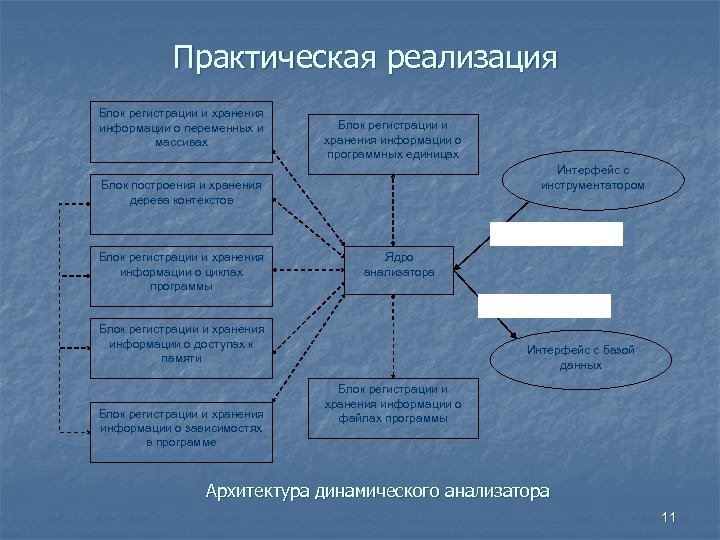 Практическая реализация

Блок регистрации и хранения информации о переменных и массивах

Блок построения и хранения дерева контекстов

Блок регистрации и хранения информации о циклах программы

Блок регистрации и хранения информации о доступах к памяти

Блок регистрации и хранения информации о зависимостях в программе

Блок регистрации и хранения информации о программных единицах

Ядро анализатора

Блок регистрации и хранения информации о файлах программы

Интерфейс с инструментатором

Интерфейс с базой данных

Архитектура динамического анализатора

11